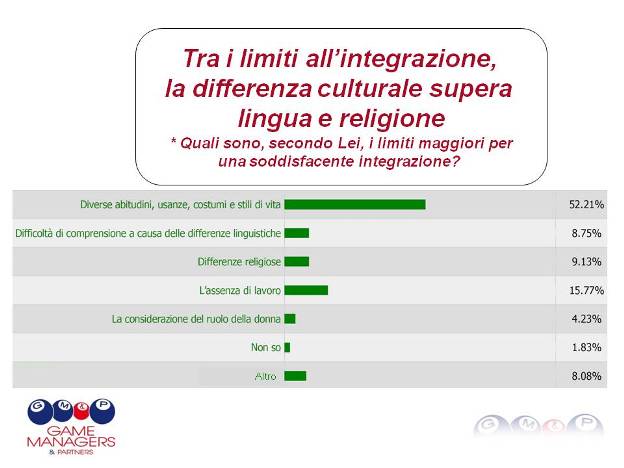 Tra i limiti all'integrazione, la differenza culturale supera lingua e religione
* Quali sono, secondo Lei, i limiti maggiori per una soddisfacente integrazione?

| | |
|---|---|
| Diverse abitudini, usanze, costumi e stili di vita | 52.21% |
| Difficoltà di comprensione a causa delle differenze linguistiche | 8.75% |
| Differenze religiose | 9.13% |
| L'assenza di lavoro | 15.77% |
| La considerazione del ruolo della donna | 4.23% |
| Non so | 1.83% |
| Altro | 8.08% |

G M & P
GAME MANAGERS & PARTNERS

G M & P